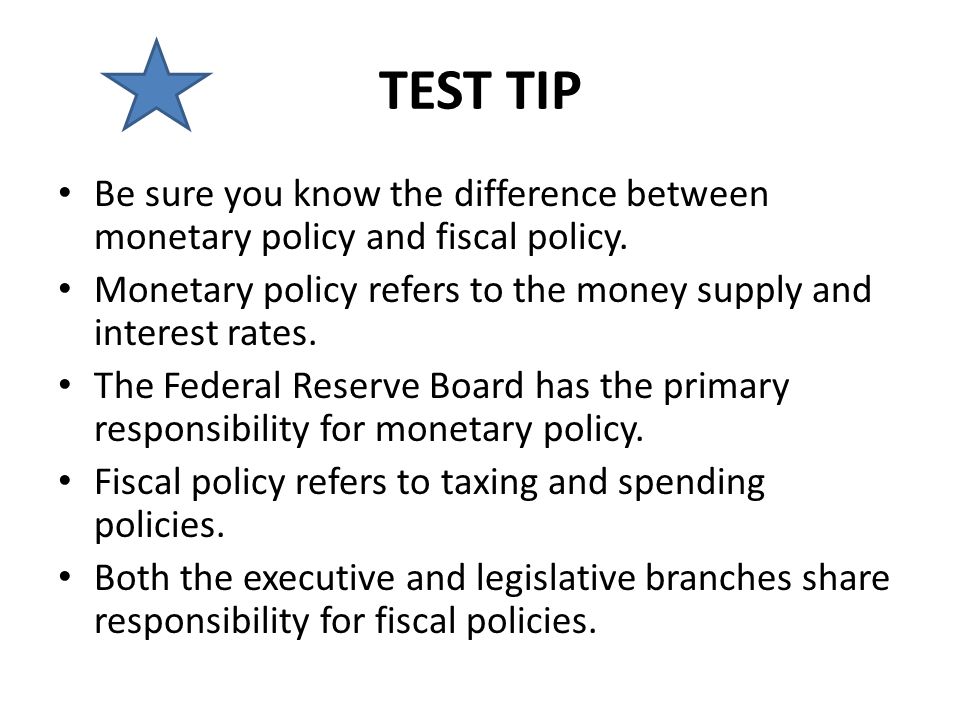 TEST TIP

• Be sure you know the difference between monetary policy and fiscal policy.
• Monetary policy refers to the money supply and interest rates.
• The Federal Reserve Board has the primary responsibility for monetary policy.
• Fiscal policy refers to taxing and spending policies.
• Both the executive and legislative branches share responsibility for fiscal policies.